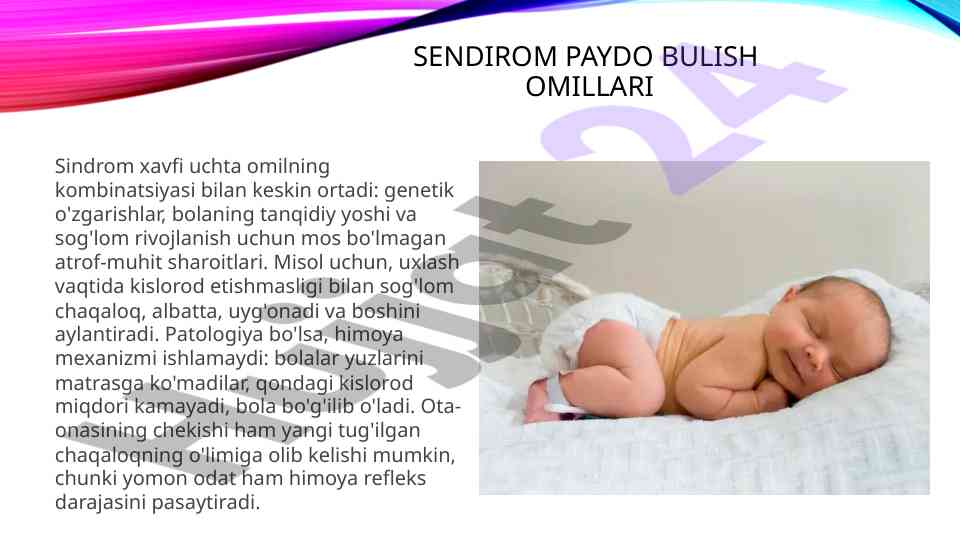 SENDIROM PAYDO BULISH OMILLARI

Sindrom xavfi uchta omilning kombinatsiyasi bilan keskin ortadi: genetik o'zgarishlar, bolaning tanqidiy yoshi va sog'lom rivojlanish uchun mos bo'lmagan atrof-muhit sharoitlari. Misol uchun, uxlash vaqtida kislorod etishmasligi bilan sog'lom chaqaloq, albatta, uyg'onadi va boshini aylantiradi. Patologiya bo'lsa, himoya mexanizmi ishlamaydi: bolalar yuzlarini matrasga ko'madilar, qondagi kislorod miqdori kamayadi, bola bo'g'ilib o'ladi. Ota-onasining chekishi ham yangi tug'ilgan chaqaloqning o'limiga olib kelishi mumkin, chunki yomon odat ham himoya refleks darajasini pasaytiradi.

hujjat 24